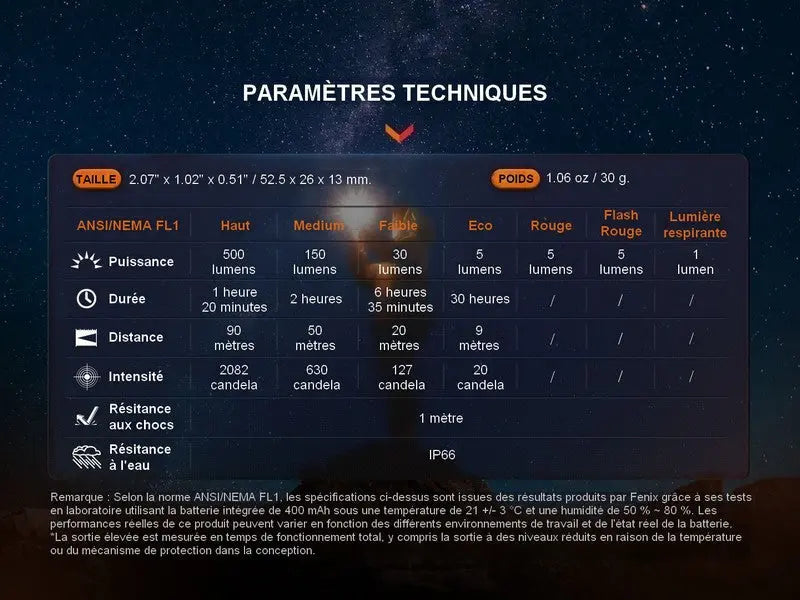 PARAMÈTRES TECHNIQUES

TAILLE 2.07" x 1.02" x 0.51" / 52.5 x 26 x 13 mm.

POIDS 1.06 oz / 30 g.

| ANSI/NEMA FL1 | Haut | Medium | Faible | Eco | Rouge | Flash Rouge | Lumière respirante |
|---|---|---|---|---|---|---|---|
| Puissance | 500 lumens | 150 lumens | 30 lumens | 5 lumens | 5 lumens | 5 lumens | 1 lumen |
| Durée | 1 heure 20 minutes | 2 heures | 6 heures 35 minutes | 30 heures | / | / | / |
| Distance | 90 mètres | 50 mètres | 20 mètres | 9 mètres | / | / | / |
| Intensité | 2082 candela | 630 candela | 127 candela | 20 candela | / | / | / |
| Résitance aux chocs | 1 mètre | | | | | | |
| Résitance à l'eau | IP66 | | | | | | |

Remarque : Selon la norme ANSI/NEMA FL1, les spécifications ci-dessus sont issues des résultats produits par Fenix grâce à ses tests en laboratoire utilisant la batterie intégrée de 400 mAh sous une température de 21 +/- 3 °C et une humidité de 50 % ~ 80 %. Les performances réelles de ce produit peuvent varier en fonction des différents environnements de travail et de l'état réel de la batterie.
*La sortie élevée est mesurée en temps de fonctionnement total, y compris la sortie à des niveaux réduits en raison de la température ou du mécanisme de protection dans la conception.